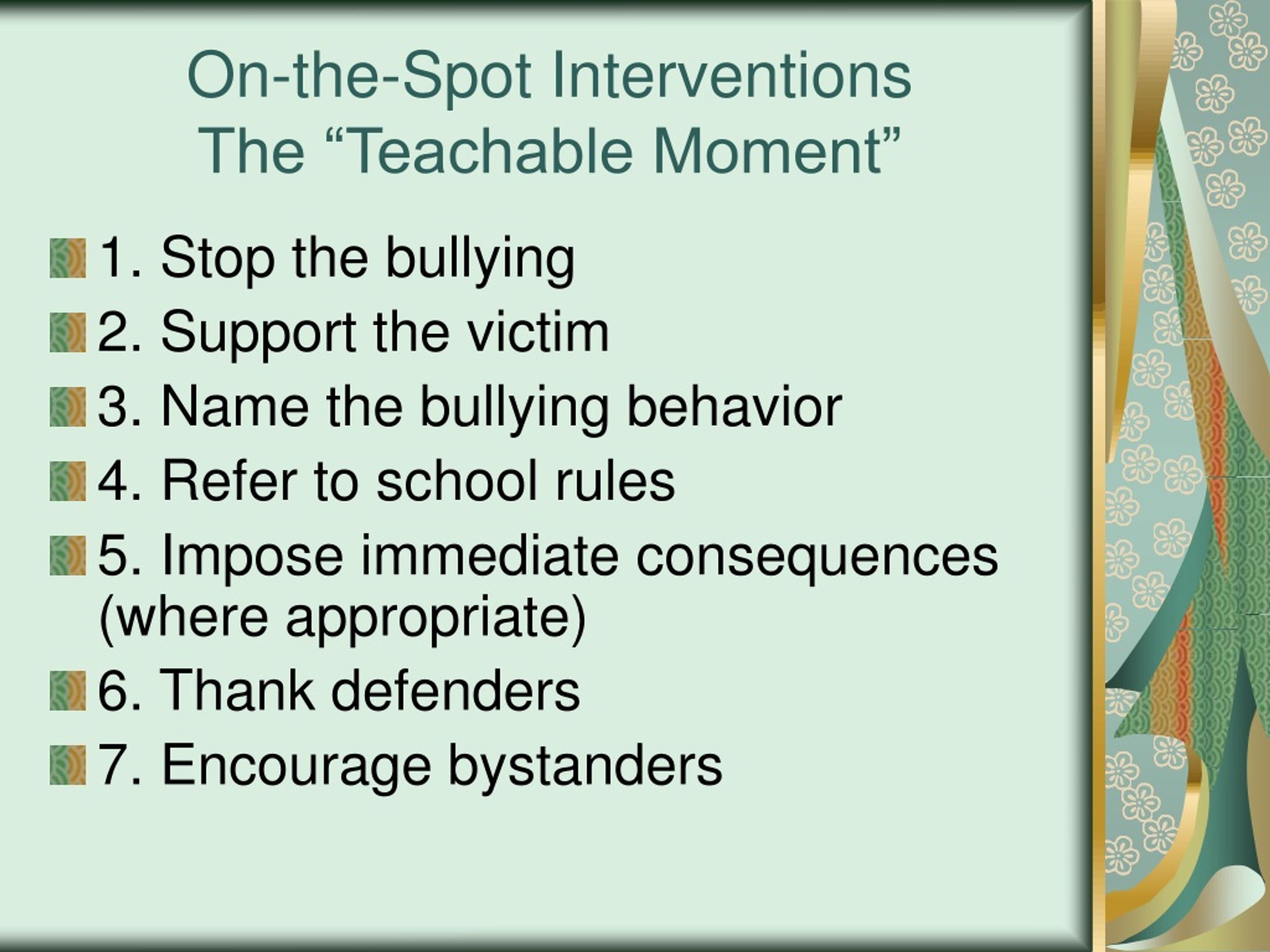 On-the-Spot Interventions
The “Teachable Moment”

1. Stop the bullying

2. Support the victim

3. Name the bullying behavior

4. Refer to school rules

5. Impose immediate consequences (where appropriate)

6. Thank defenders

7. Encourage bystanders